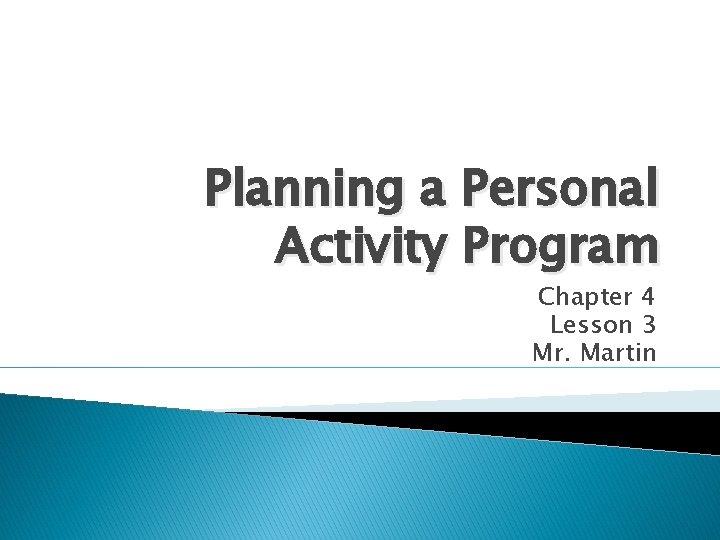 Planning a Personal Activity Program

Chapter 4
Lesson 3
Mr. Martin